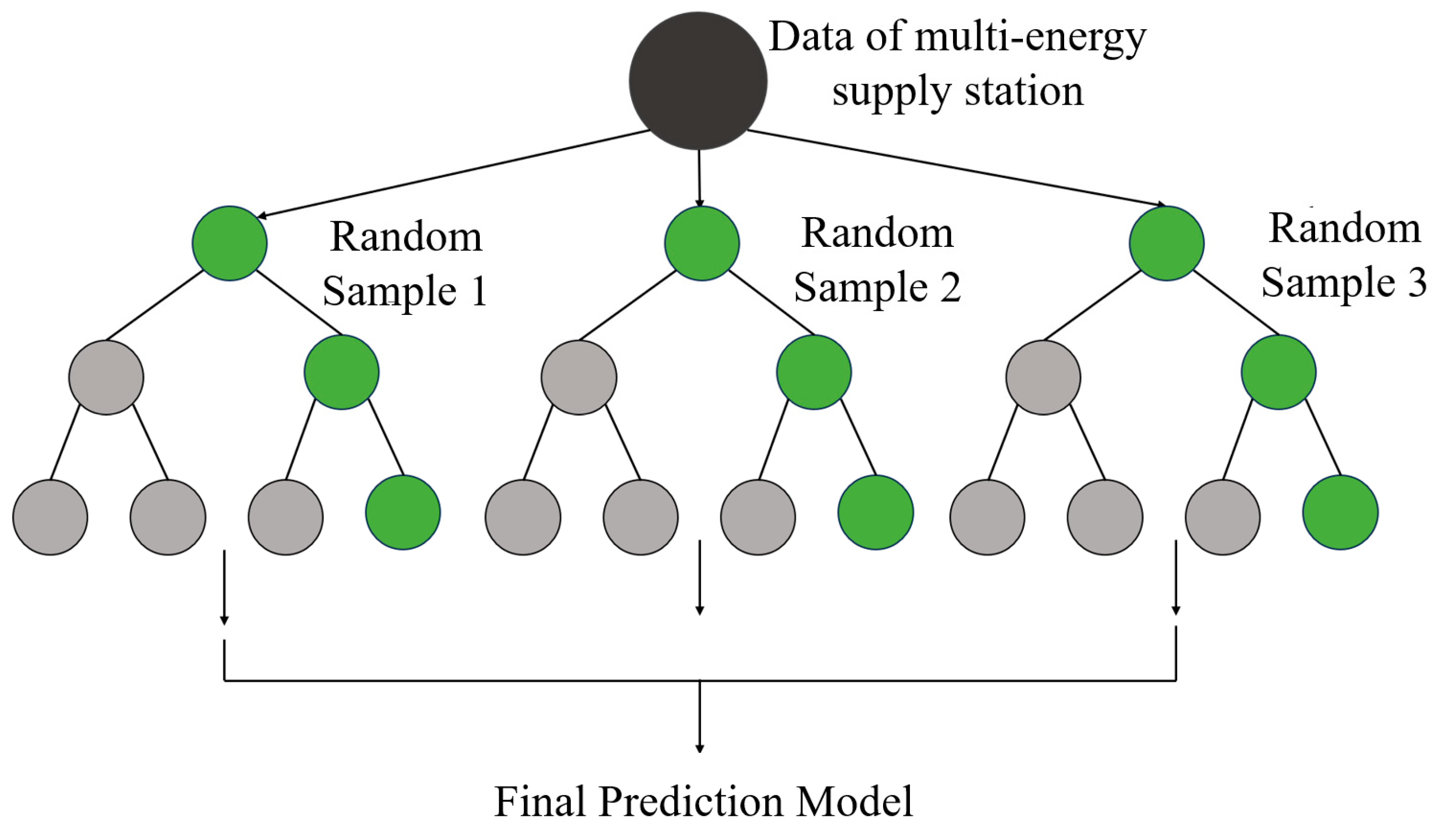 Data of multi-energy supply station

Random Sample 1

Random Sample 2

Random Sample 3

Final Prediction Model